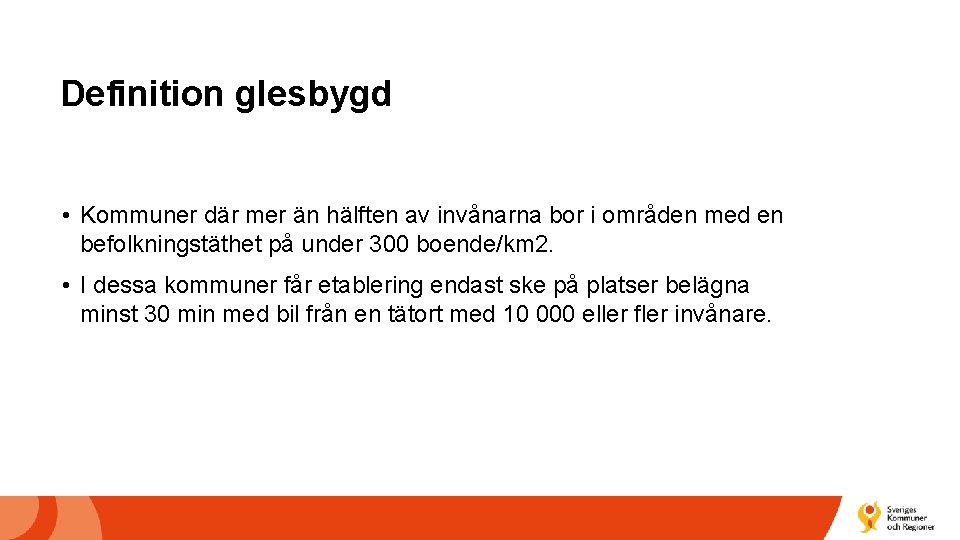 Definition glesbygd

• Kommuner där mer än hälften av invånarna bor i områden med en befolkningstäthet på under 300 boende/km2.

• I dessa kommuner får etablering endast ske på platser belägna minst 30 min med bil från en tätort med 10 000 eller fler invånare.

Sveriges Kommuner och Regioner